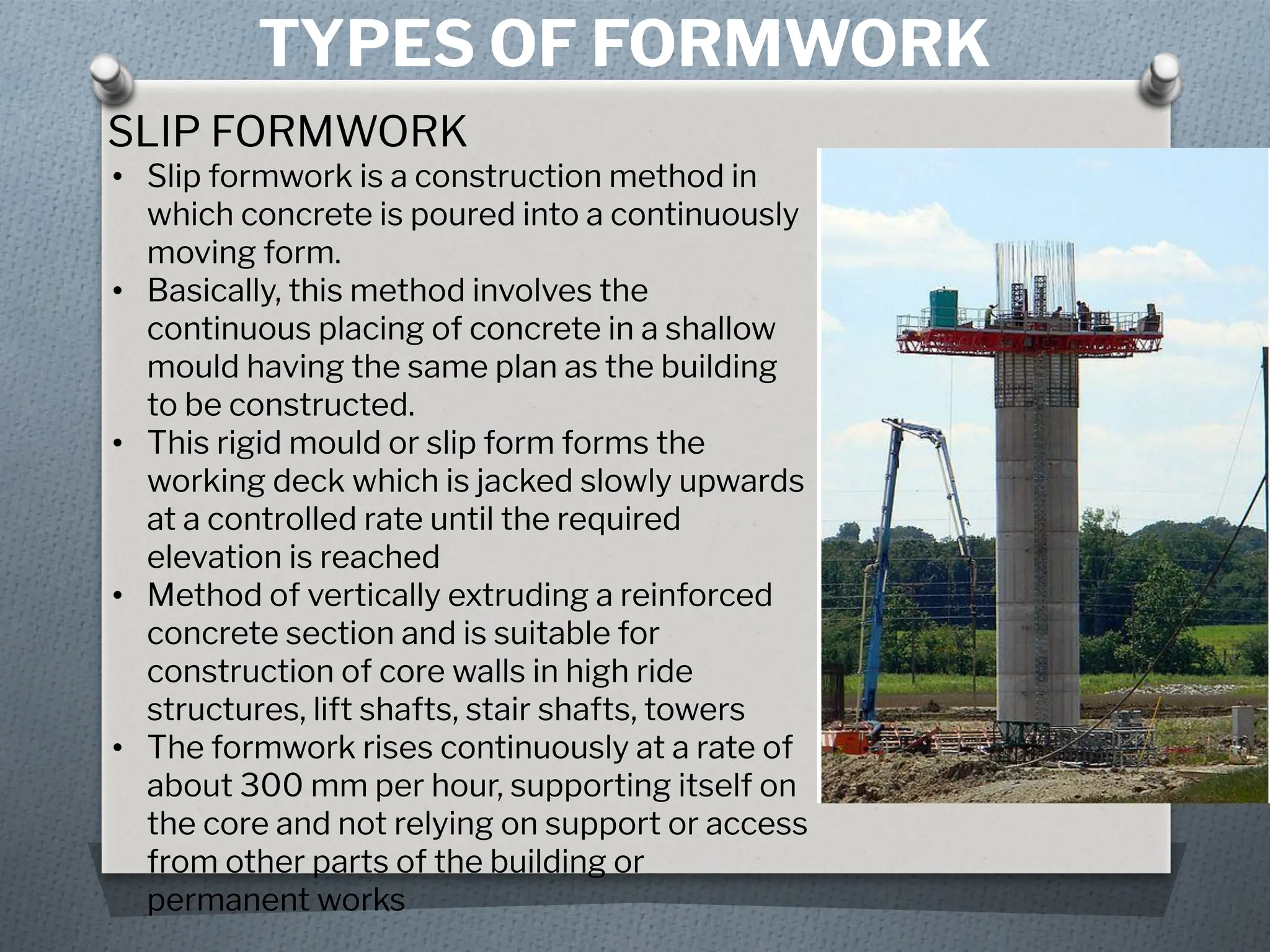 TYPES OF FORMWORK

SLIP FORMWORK

• Slip formwork is a construction method in which concrete is poured into a continuously moving form.
• Basically, this method involves the continuous placing of concrete in a shallow mould having the same plan as the building to be constructed.
• This rigid mould or slip form forms the working deck which is jacked slowly upwards at a controlled rate until the required elevation is reached
• Method of vertically extruding a reinforced concrete section and is suitable for construction of core walls in high ride structures, lift shafts, stair shafts, towers
• The formwork rises continuously at a rate of about 300 mm per hour, supporting itself on the core and not relying on support or access from other parts of the building or permanent works